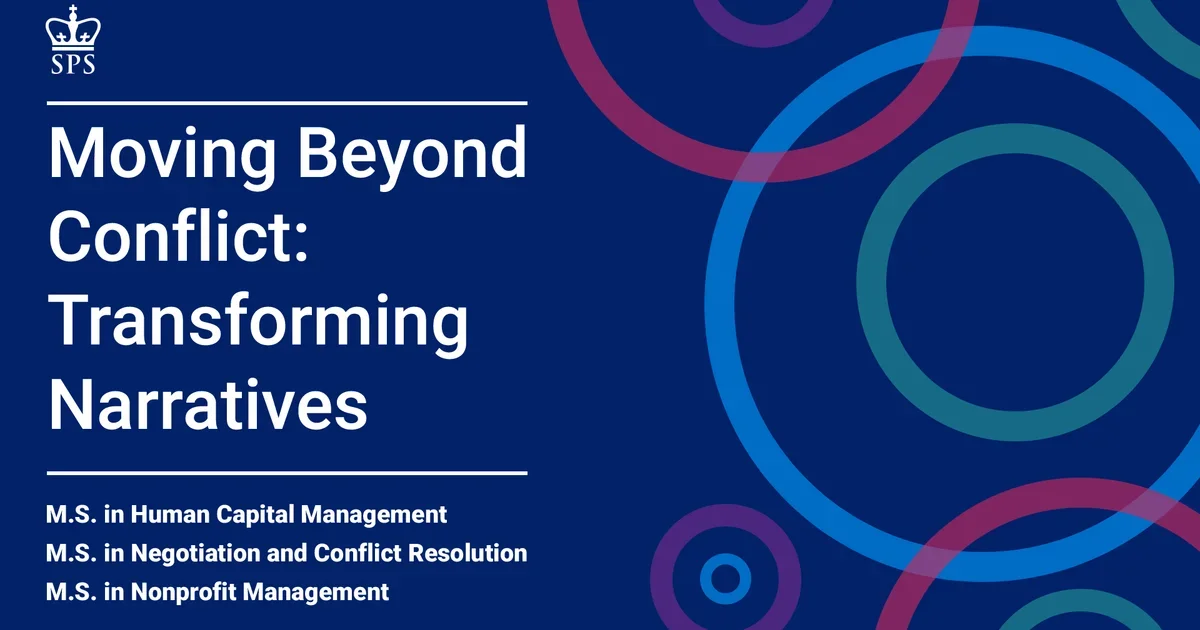 SPS

Moving Beyond Conflict: Transforming Narratives

M.S. in Human Capital Management
M.S. in Negotiation and Conflict Resolution
M.S. in Nonprofit Management